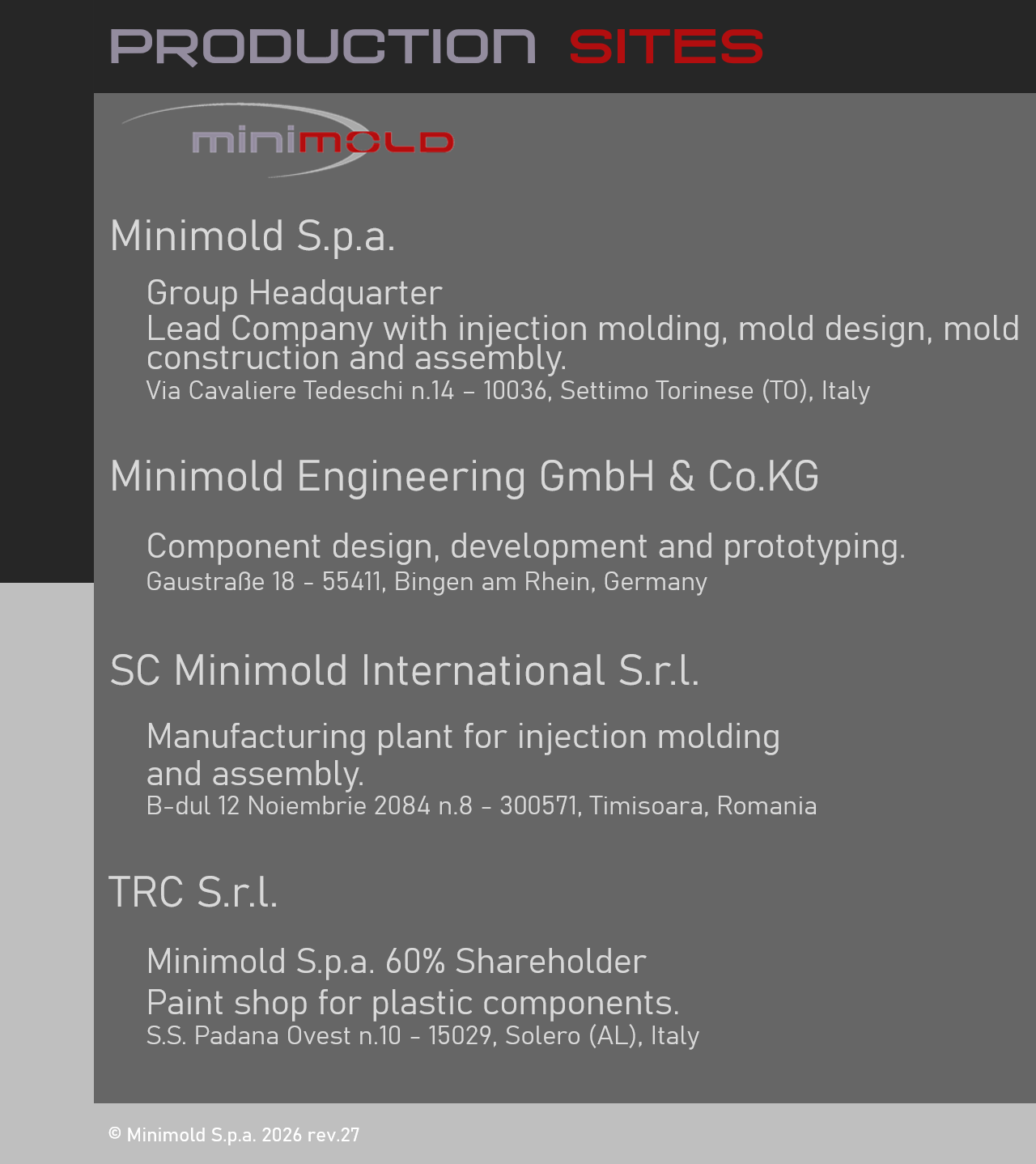 PRODUCTION SITES

minimold

Minimold S.p.a.

Group Headquarter
Lead Company with injection molding, mold design, mold construction and assembly.
Via Cavaliere Tedeschi n.14 – 10036, Settimo Torinese (TO), Italy

Minimold Engineering GmbH & Co.KG

Component design, development and prototyping.
Gaustraße 18 - 55411, Bingen am Rhein, Germany

SC Minimold International S.r.l.

Manufacturing plant for injection molding and assembly.
B-dul 12 Noiembrie 2084 n.8 - 300571, Timisoara, Romania

TRC S.r.l.

Minimold S.p.a. 60% Shareholder
Paint shop for plastic components.
S.S. Padana Ovest n.10 - 15029, Solero (AL), Italy

© Minimold S.p.a. 2026 rev.27